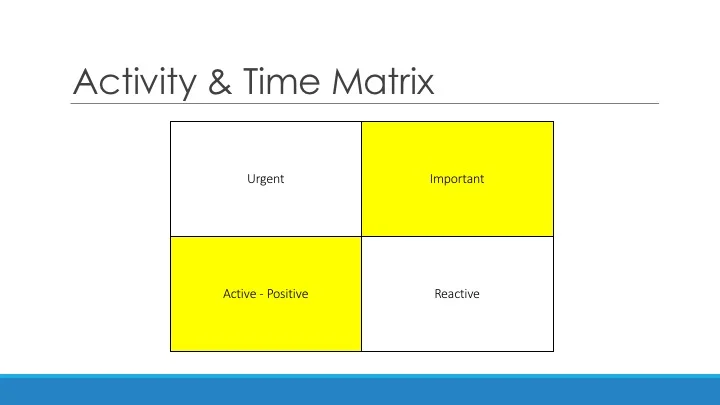 Activity & Time Matrix

| Urgent | Important |
|---|---|
| Active - Positive | Reactive |